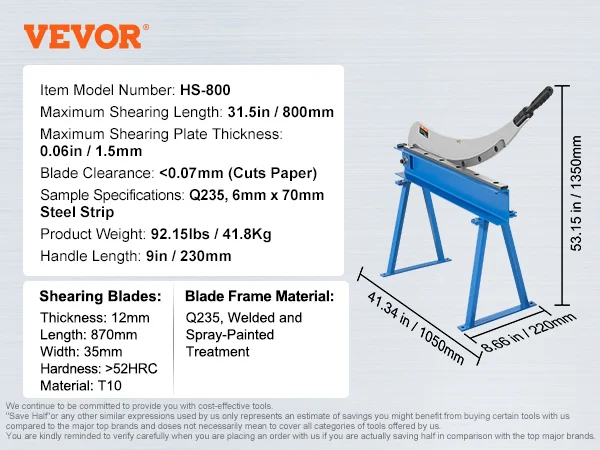 VEVOR®

Item Model Number: HS-800
Maximum Shearing Length: 31.5in / 800mm
Maximum Shearing Plate Thickness: 0.06in / 1.5mm
Blade Clearance: <0.07mm (Cuts Paper)
Sample Specifications: Q235, 6mm x 70mm Steel Strip
Product Weight: 92.15lbs / 41.8Kg
Handle Length: 9in / 230mm

Shearing Blades:
Thickness: 12mm
Length: 870mm
Width: 35mm
Hardness: >52HRC
Material: T10

Blade Frame Material:
Q235, Welded and Spray-Painted Treatment

53.15 in / 1350mm
41.34 in / 1050mm
8.66 in / 220mm

We continue to be committed to provide you with cost-effective tools.
"Save Half"or any other similar expressions used by us only represents an estimate of savings you might benefit from buying certain tools with us compared to the major top brands and doses not necessarily mean to cover all categories of tools offered by us.
You are kindly reminded to verify carefully when you are placing an order with us if you are actually saving half in comparison with the top major brands.